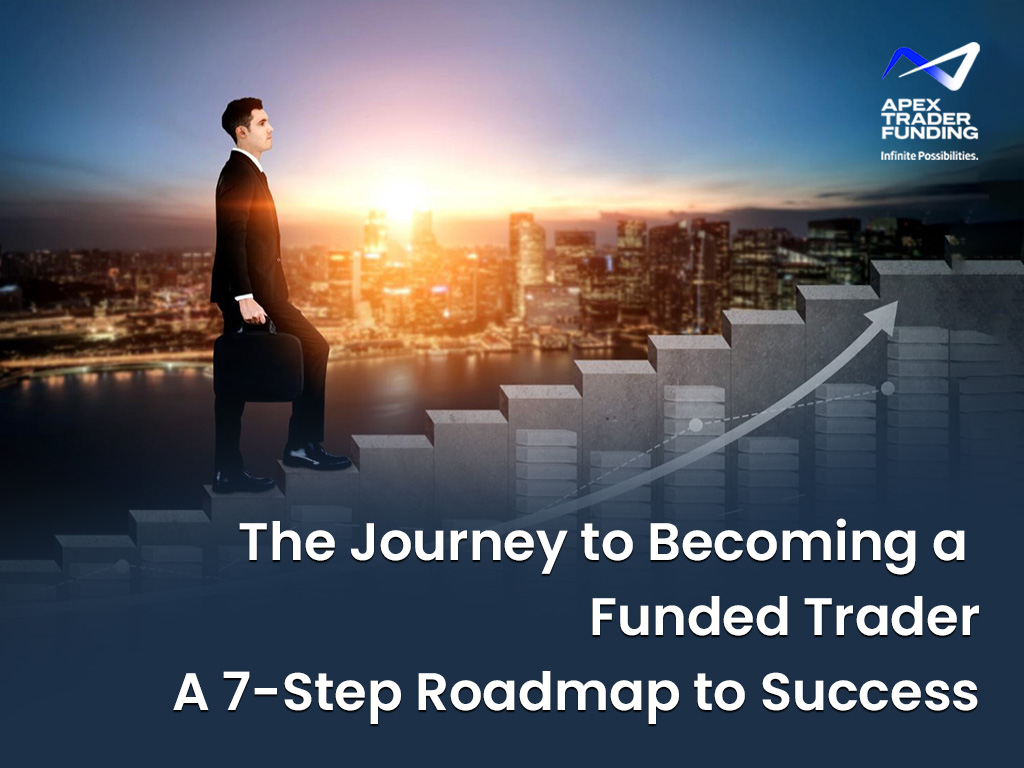 APEX TRADER FUNDING
Infinite Possibilities.

The Journey to Becoming a Funded Trader
A 7-Step Roadmap to Success